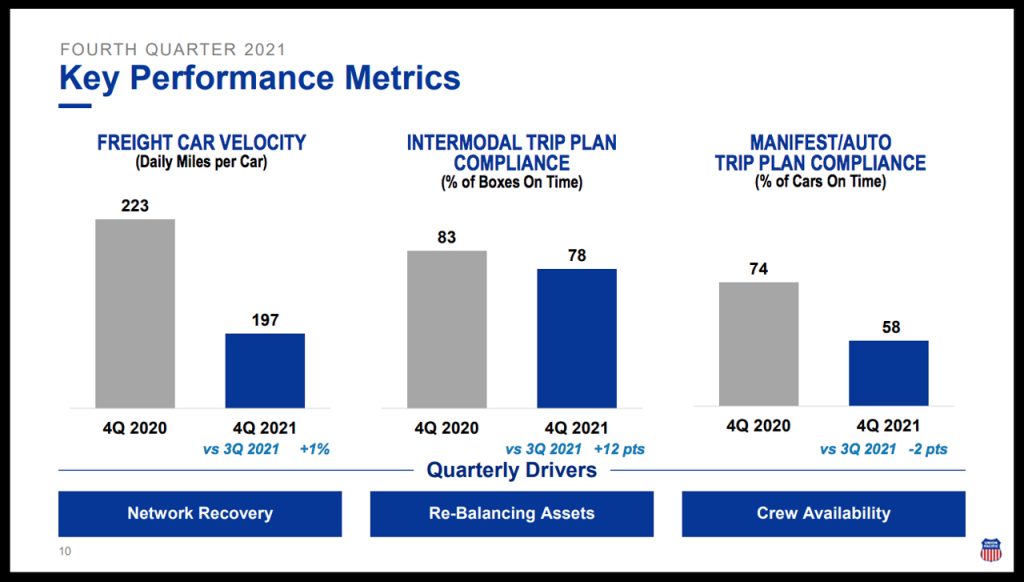 FOURTH QUARTER 2021
Key Performance Metrics

FREIGHT CAR VELOCITY
(Daily Miles per Car)

223
197
4Q 2020
4Q 2021
vs 3Q 2021 +1%

INTERMODAL TRIP PLAN COMPLIANCE
(% of Boxes On Time)

83
78
4Q 2020
4Q 2021
vs 3Q 2021 +12 pts

MANIFEST/AUTO TRIP PLAN COMPLIANCE
(% of Cars On Time)

74
58
4Q 2020
4Q 2021
vs 3Q 2021 -2 pts

Quarterly Drivers

Network Recovery
Re-Balancing Assets
Crew Availability

10